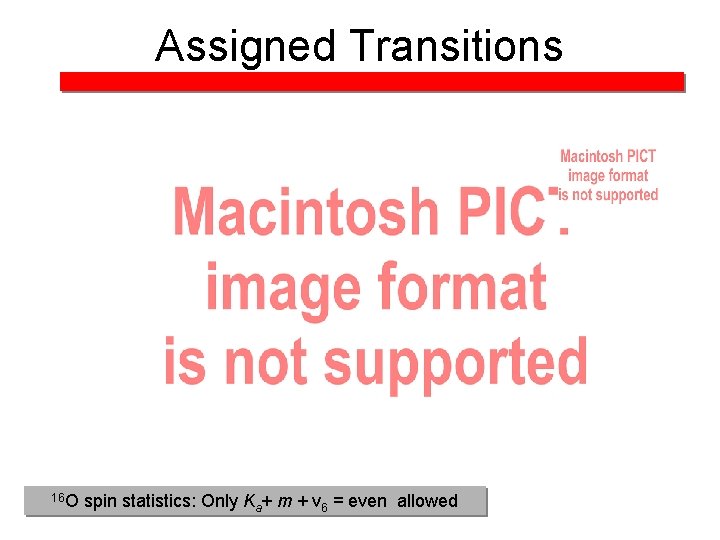 Assigned Transitions

Macintosh PICT image format is not supported

Macintosh PICT image format is not supported

$^{16}$O spin statistics: Only $K_a + m + v_6$ = even allowed